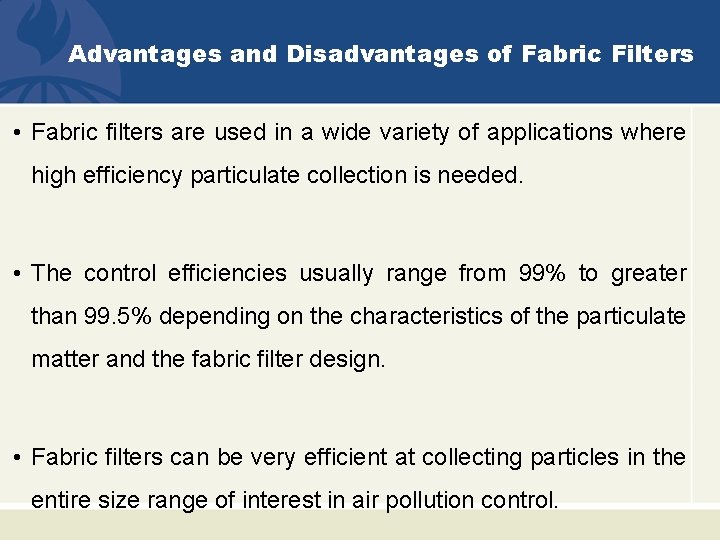 Advantages and Disadvantages of Fabric Filters

• Fabric filters are used in a wide variety of applications where high efficiency particulate collection is needed.

• The control efficiencies usually range from 99% to greater than 99.5% depending on the characteristics of the particulate matter and the fabric filter design.

• Fabric filters can be very efficient at collecting particles in the entire size range of interest in air pollution control.